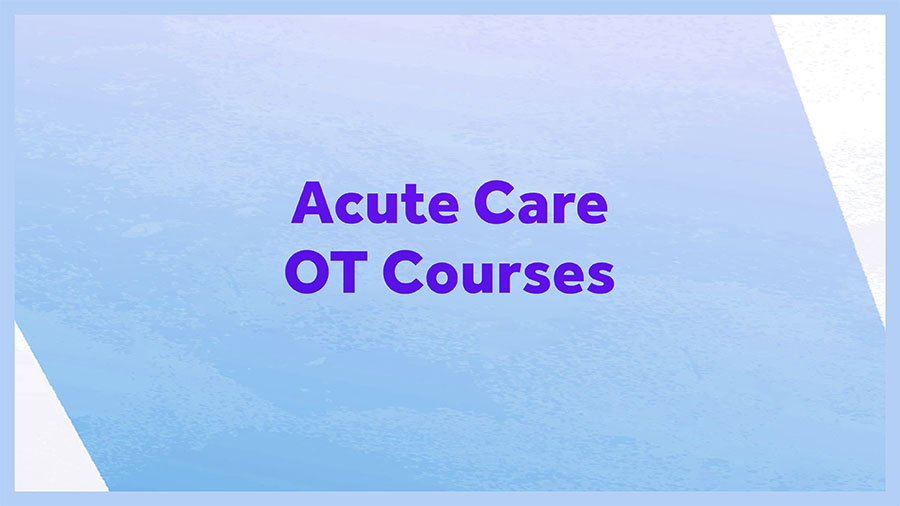 Acute Care
OT Courses